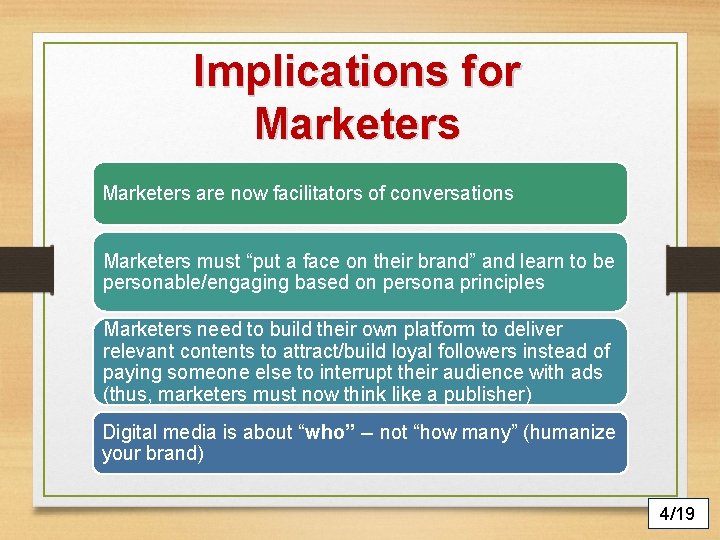 Implications for Marketers

Marketers are now facilitators of conversations

Marketers must “put a face on their brand” and learn to be personable/engaging based on persona principles

Marketers need to build their own platform to deliver relevant contents to attract/build loyal followers instead of paying someone else to interrupt their audience with ads (thus, marketers must now think like a publisher)

Digital media is about “who” – not “how many” (humanize your brand)

4/19